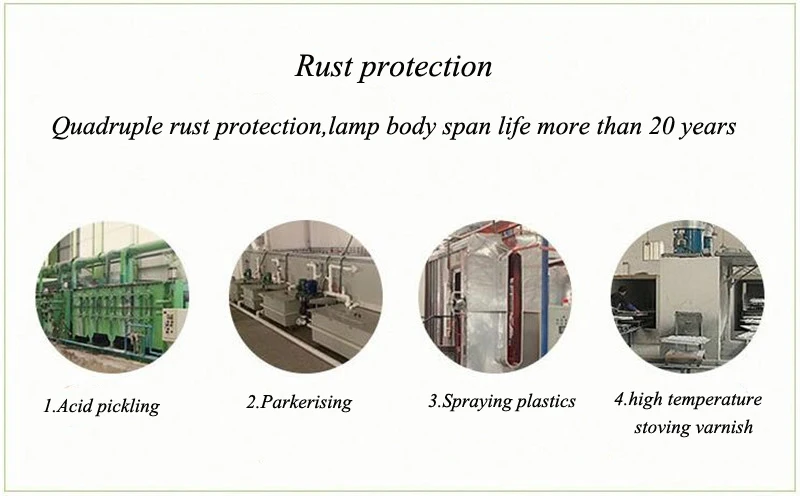 Rust protection

Quadruple rust protection,lamp body span life more than 20 years

1.Acid pickling

2.Parkerising

3.Spraying plastics

4.high temperature stoving varnish